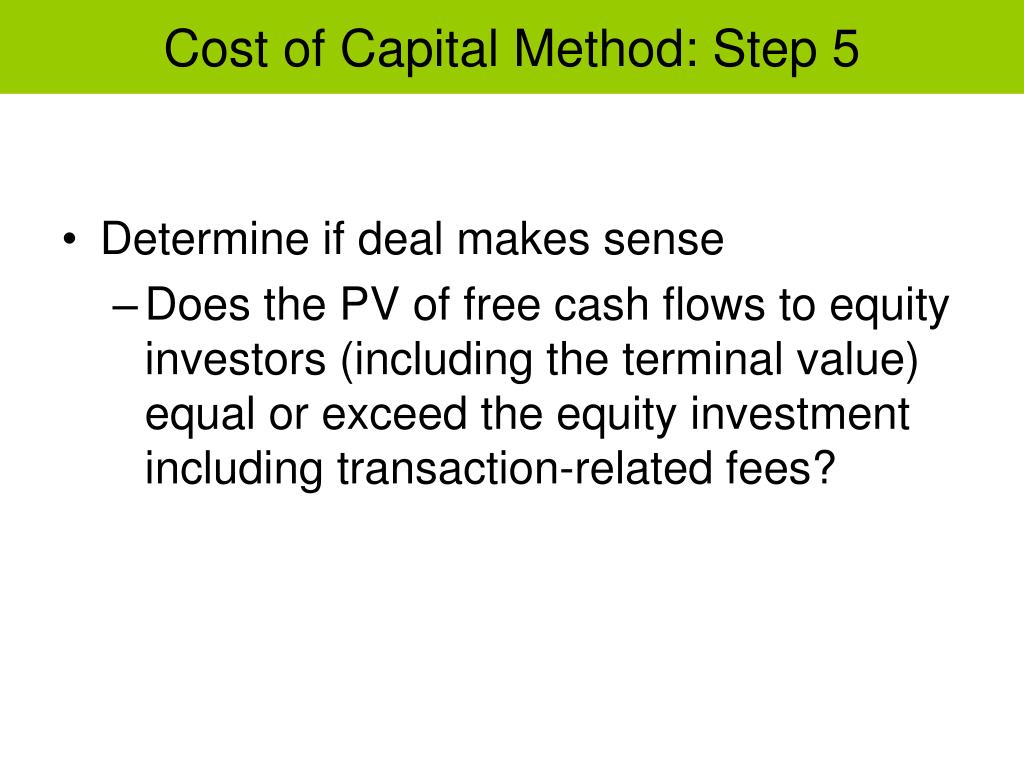 Cost of Capital Method: Step 5

• Determine if deal makes sense

– Does the PV of free cash flows to equity investors (including the terminal value) equal or exceed the equity investment including transaction-related fees?